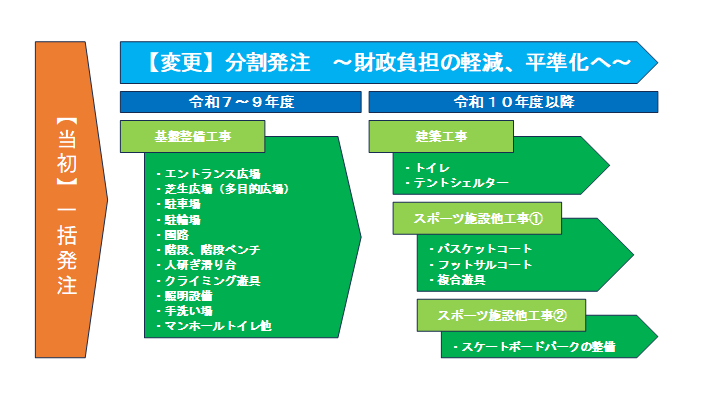 【当初】一括発注

【変更】分割発注　～財政負担の軽減、平準化へ～

令和７～９年度

基盤整備工事

・エントランス広場
・芝生広場（多目的広場）
・駐車場
・駐輪場
・園路
・階段、階段ベンチ
・人研ぎ滑り台
・クライミング遊具
・照明設備
・手洗い場
・マンホールトイレ他

令和１０年度以降

建築工事

・トイレ
・テントシェルター

スポーツ施設他工事①

・バスケットコート
・フットサルコート
・複合遊具

スポーツ施設他工事②

・スケートボードパークの整備